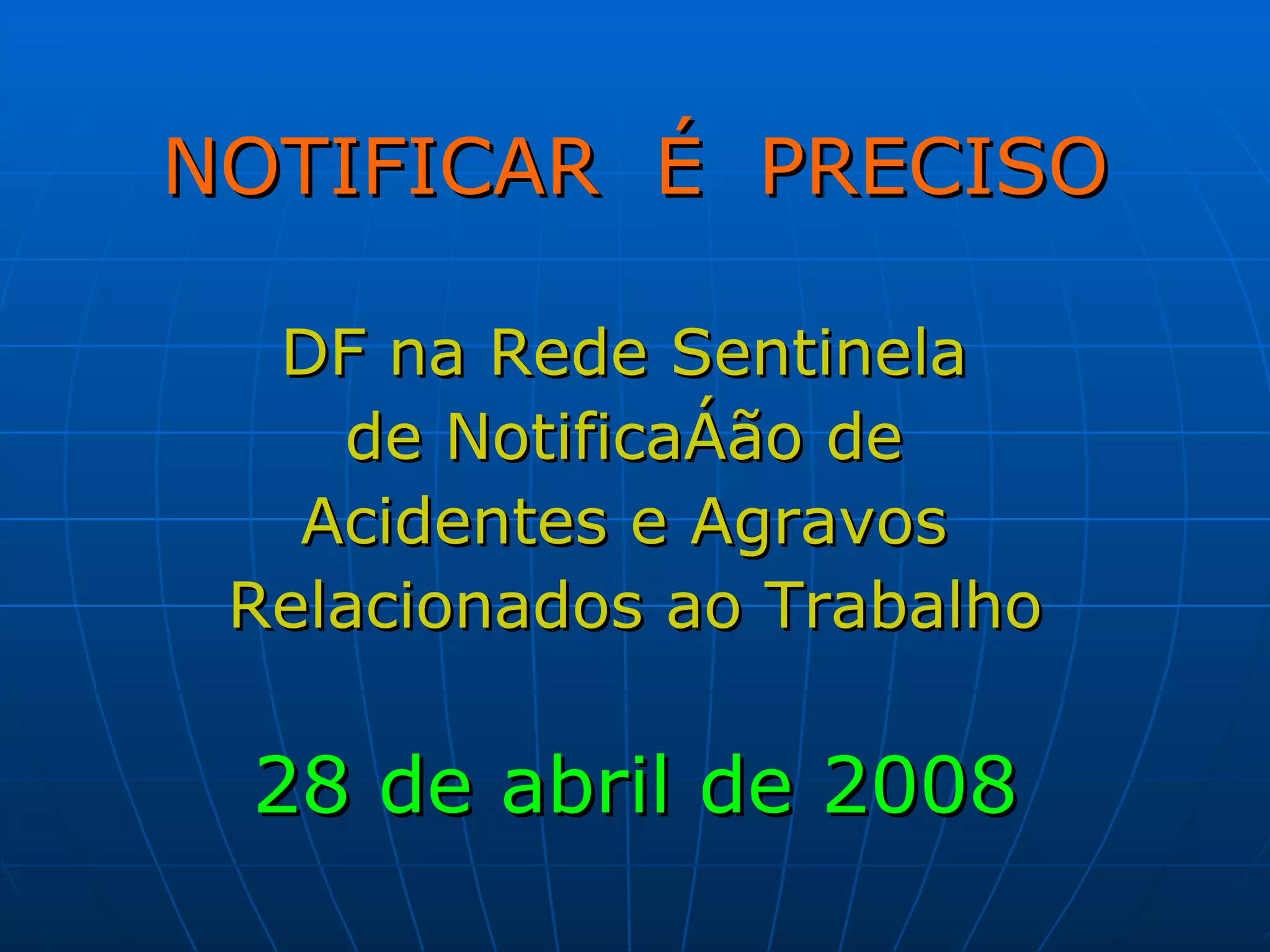 NOTIFICAR É PRECISO

DF na Rede Sentinela de NotificaÁão de Acidentes e Agravos Relacionados ao Trabalho

28 de abril de 2008